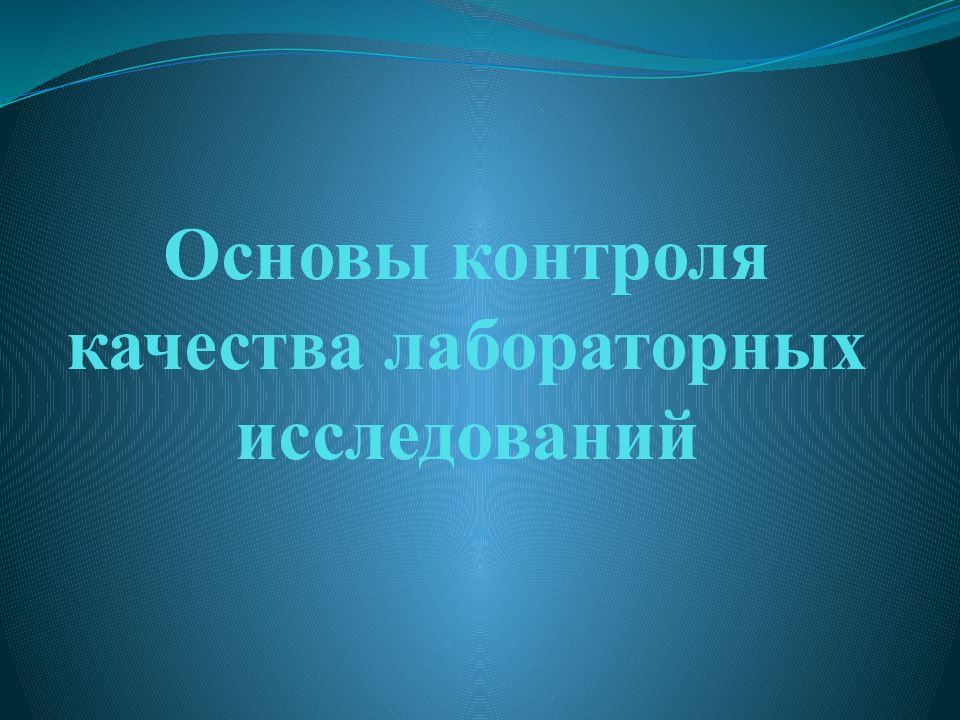 Основы контроля качества лабораторных исследований